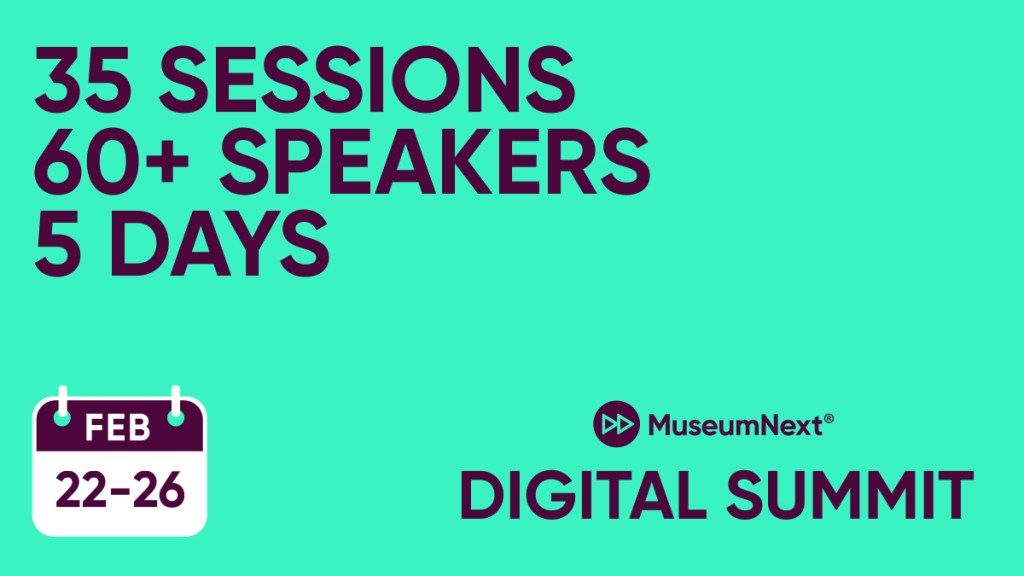 35 SESSIONS
60+ SPEAKERS
5 DAYS

FEB
22-26

MuseumNext®
DIGITAL SUMMIT